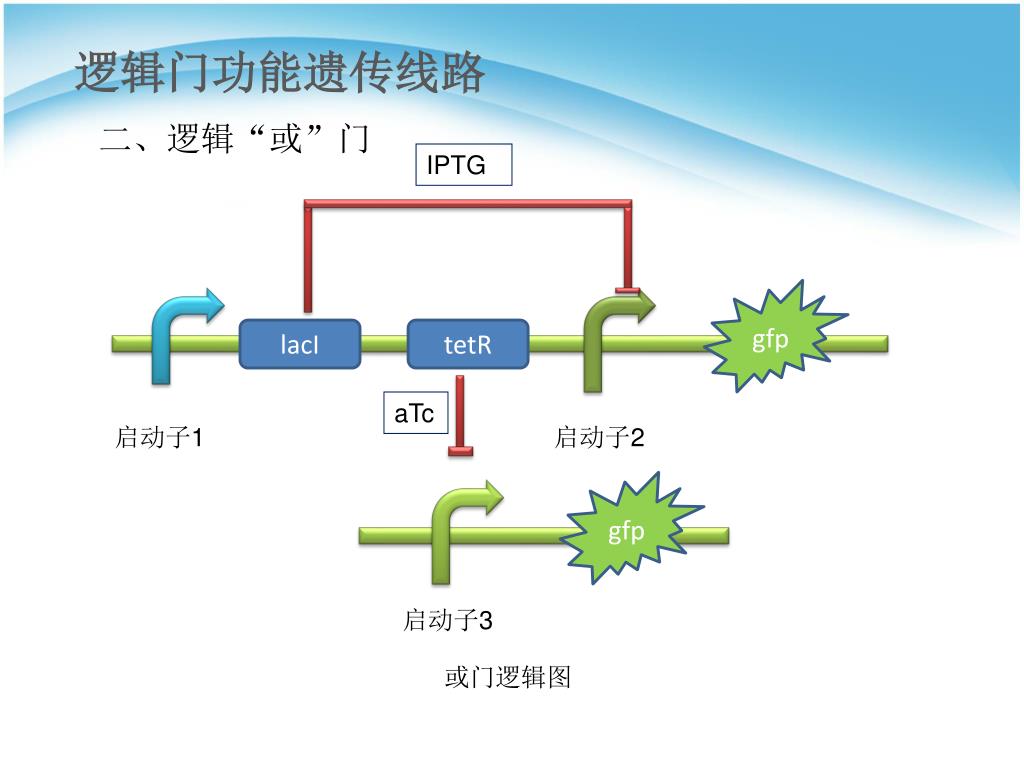 逻辑门功能遗传线路

二、逻辑“或”门

IPTG

lacI

tetR

gfp

aTc

启动子1

启动子2

gfp

启动子3

或门逻辑图